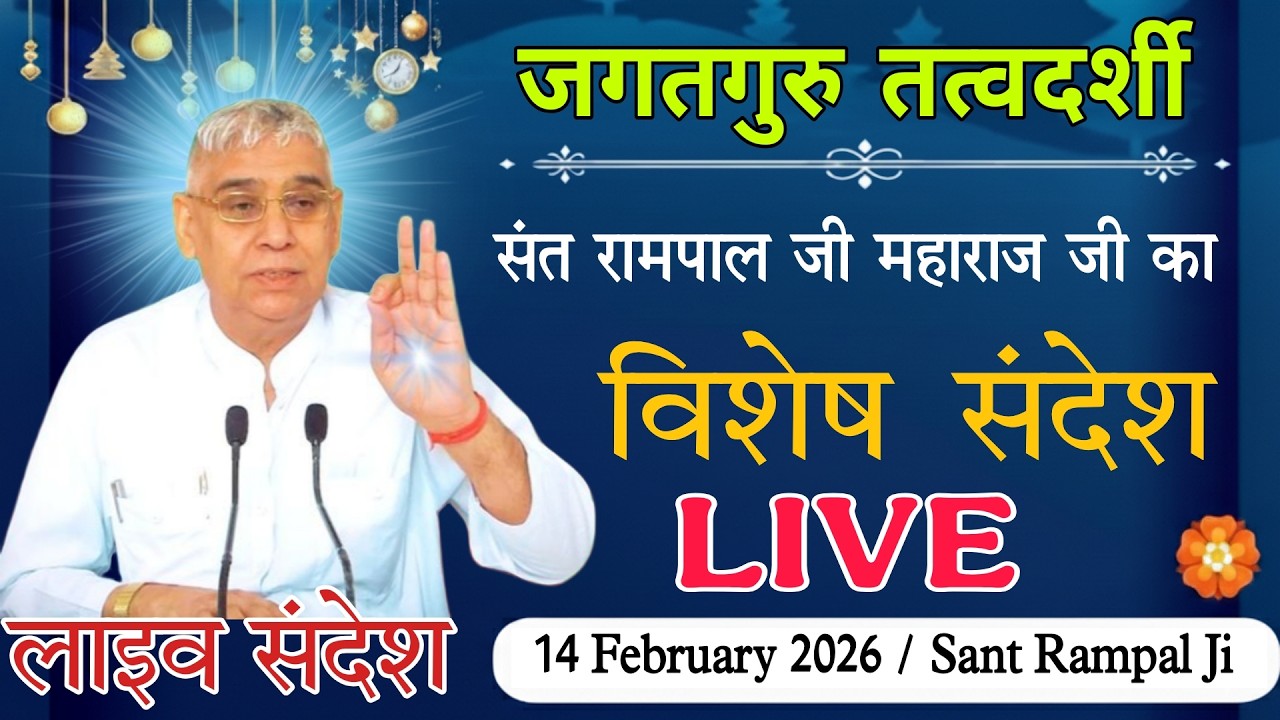 जगतगुरु तत्वदर्शी

संत रामपाल जी महाराज जी का

विशेष संदेश

LIVE

लाइव संदेश

14 February 2026 / Sant Rampal Ji